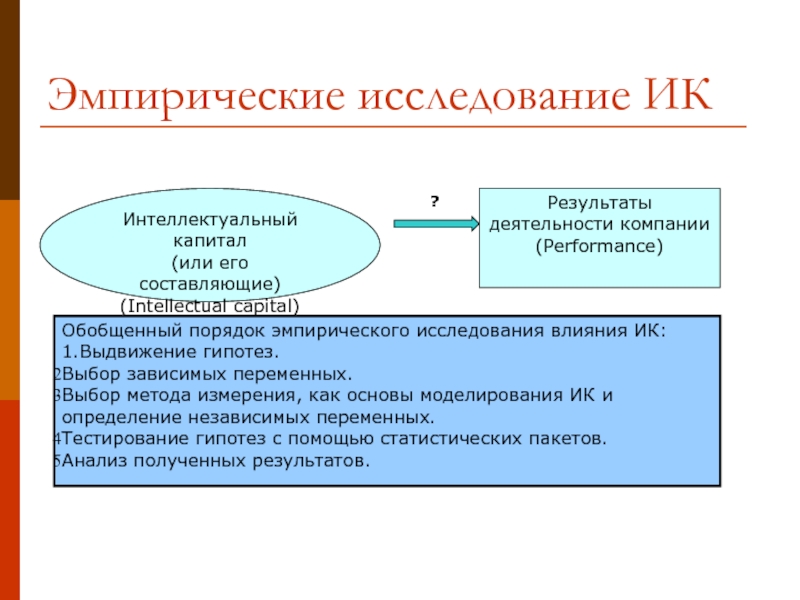 Эмпирические исследование ИК

Интеллектуальный капитал (или его составляющие) (Intellectual capital)

?

Результаты деятельности компании (Performance)

Обобщенный порядок эмпирического исследования влияния ИК:
1.Выдвижение гипотез.
2Выбор зависимых переменных.
3Выбор метода измерения, как основы моделирования ИК и определение независимых переменных.
4Тестирование гипотез с помощью статистических пакетов.
5Анализ полученных результатов.